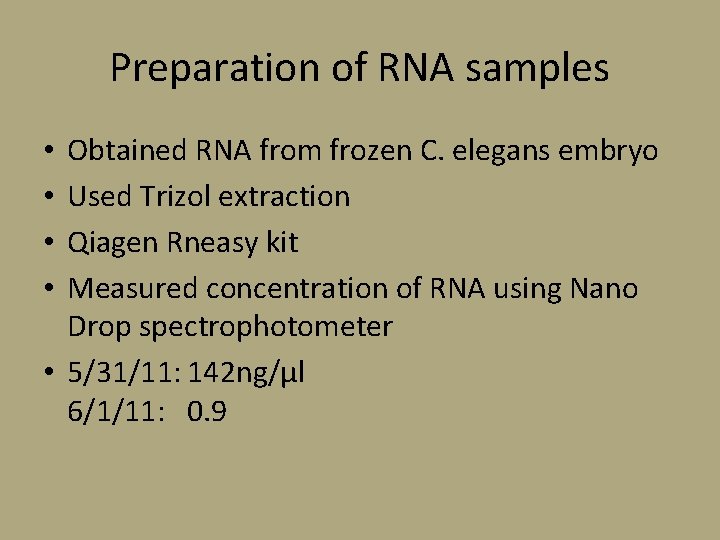 Preparation of RNA samples

• Obtained RNA from frozen C. elegans embryo
• Used Trizol extraction
• Qiagen Rneasy kit
• Measured concentration of RNA using Nano Drop spectrophotometer
• 5/31/11: 142ng/µl
6/1/11: 0.9